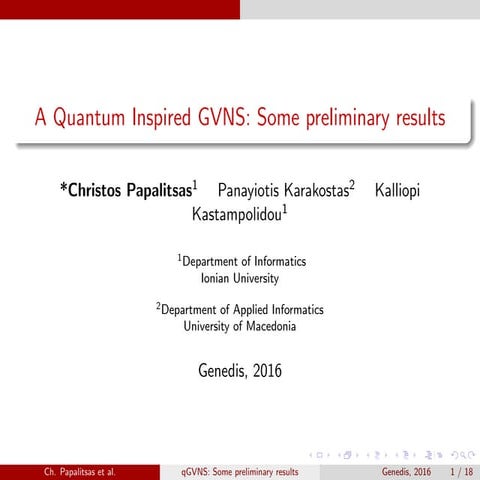 A Quantum Inspired GVNS: Some preliminary results

*Christos Papalitsas$^1$ Panayiotis Karakostas$^2$ Kalliopi Kastampolidou$^1$

$^1$Department of Informatics
Ionian University

$^2$Department of Applied Informatics
University of Macedonia

Genedis, 2016

Ch. Papalitsas et al. qGVNS: Some preliminary results Genedis, 2016 1 / 18